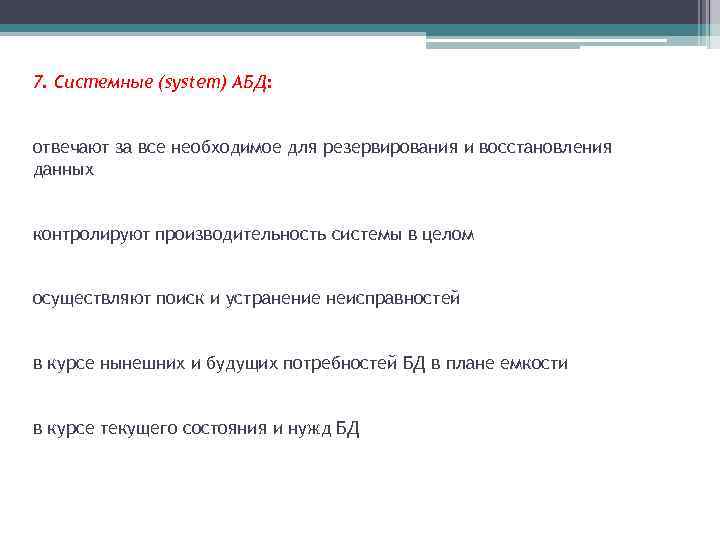 7. Системные (system) АБД:

отвечают за все необходимое для резервирования и восстановления данных

контролируют производительность системы в целом

осуществляют поиск и устранение неисправностей

в курсе нынешних и будущих потребностей БД в плане емкости

в курсе текущего состояния и нужд БД